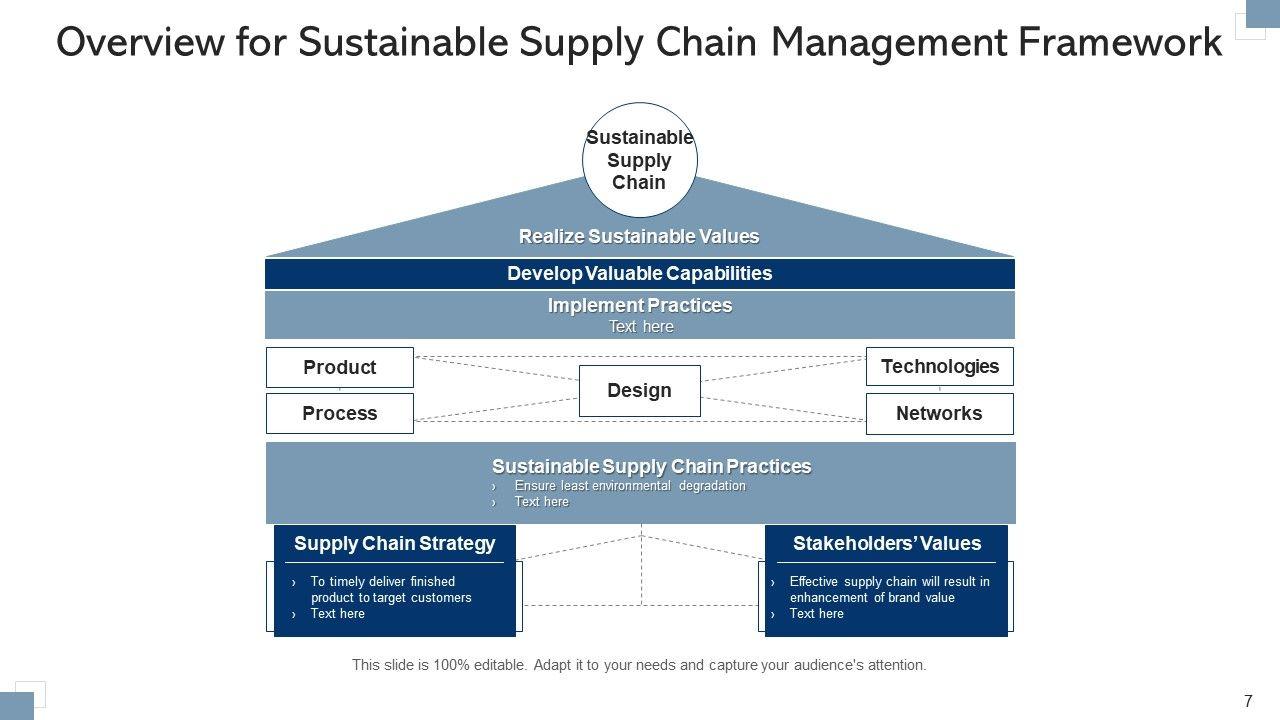 Overview for Sustainable Supply Chain Management Framework

Sustainable Supply Chain

Realize Sustainable Values

Develop Valuable Capabilities

Implement Practices
Text here

Product

Process

Design

Technologies

Networks

Sustainable Supply Chain Practices
› Ensure least environmental degradation
› Text here

Supply Chain Strategy
› To timely deliver finished product to target customers
› Text here

Stakeholders' Values
› Effective supply chain will result in enhancement of brand value
› Text here

This slide is 100% editable. Adapt it to your needs and capture your audience's attention.

7